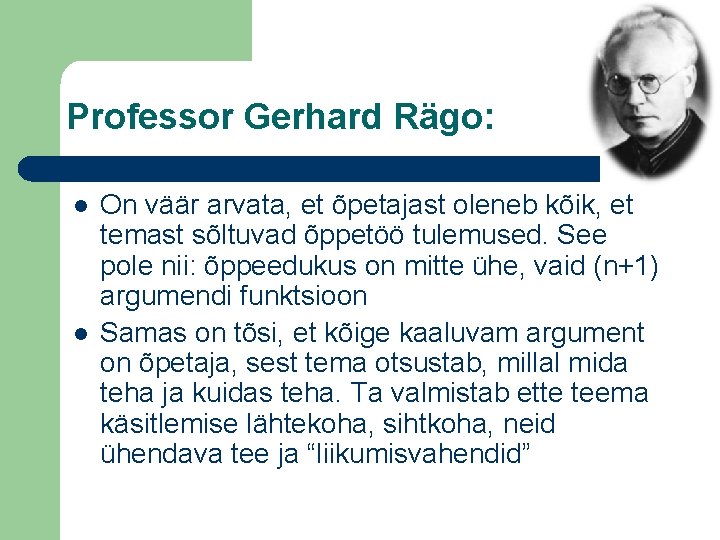 Professor Gerhard Rägo:

- On väär arvata, et õpetajast oleneb kõik, et temast sõltuvad õppetöö tulemused. See pole nii: õppeedukus on mitte ühe, vaid (n+1) argumendi funktsioon
- Samas on tõsi, et kõige kaaluvam argument on õpetaja, sest tema otsustab, millal mida teha ja kuidas teha. Ta valmistab ette teema käsitlemise lähtekoha, sihtkoha, neid ühendava tee ja “liikumisvahendid”